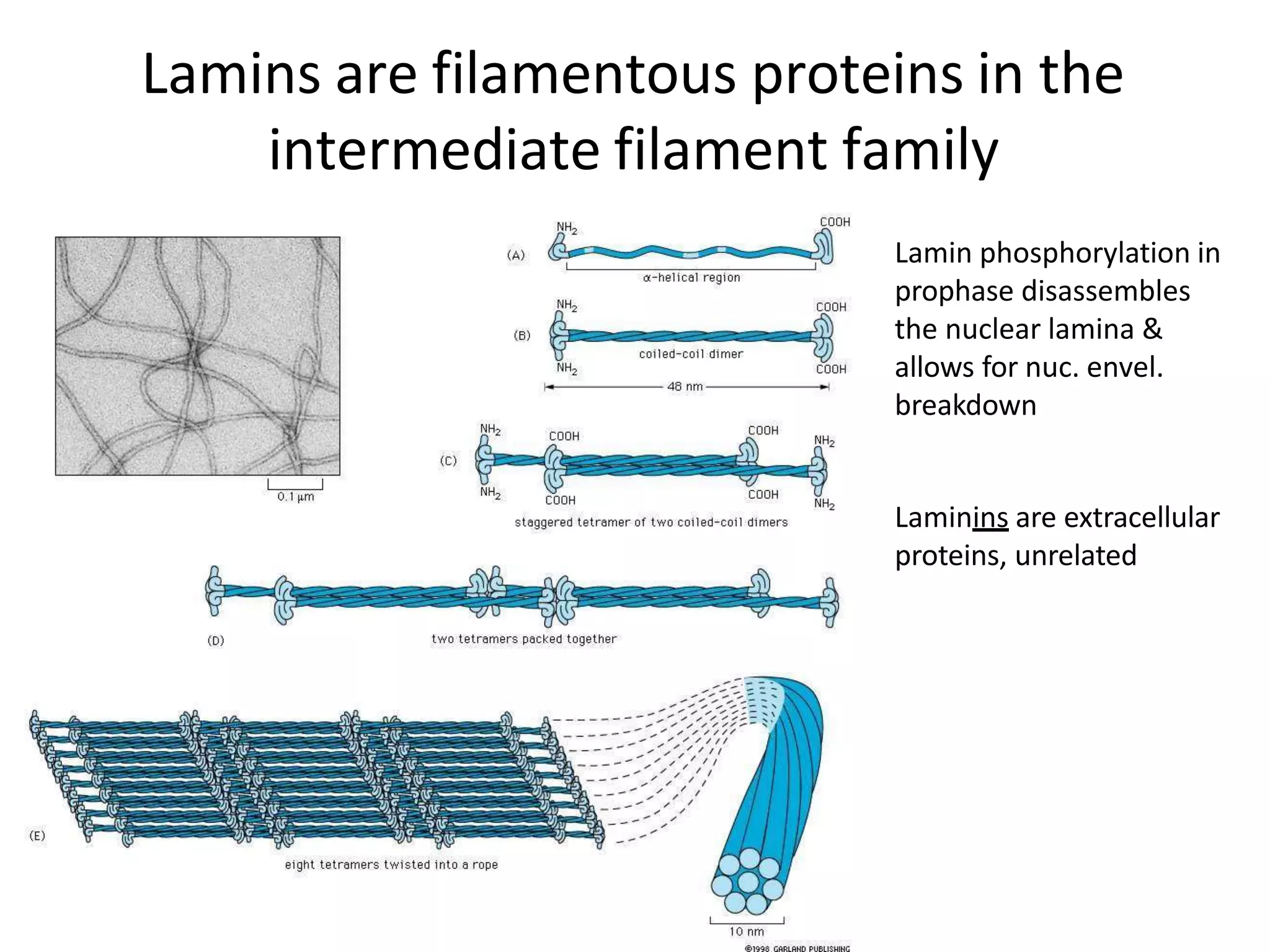 Lamins are filamentous proteins in the intermediate filament family

0.1 μm

(A)
$NH_2$
COOH
α-helical region

(B)
$NH_2$
COOH
coiled-coil dimer
$NH_2$
COOH
48 nm

(C)
$NH_2$
COOH
COOH
$NH_2$
$NH_2$
COOH
COOH
$NH_2$
staggered tetramer of two coiled-coil dimers

(D)
two tetramers packed together

(E)
eight tetramers twisted into a rope

10 nm

©1998 GARLAND PUBLISHING

Lamin phosphorylation in prophase disassembles the nuclear lamina & allows for nuc. envel. breakdown

Laminins are extracellular proteins, unrelated